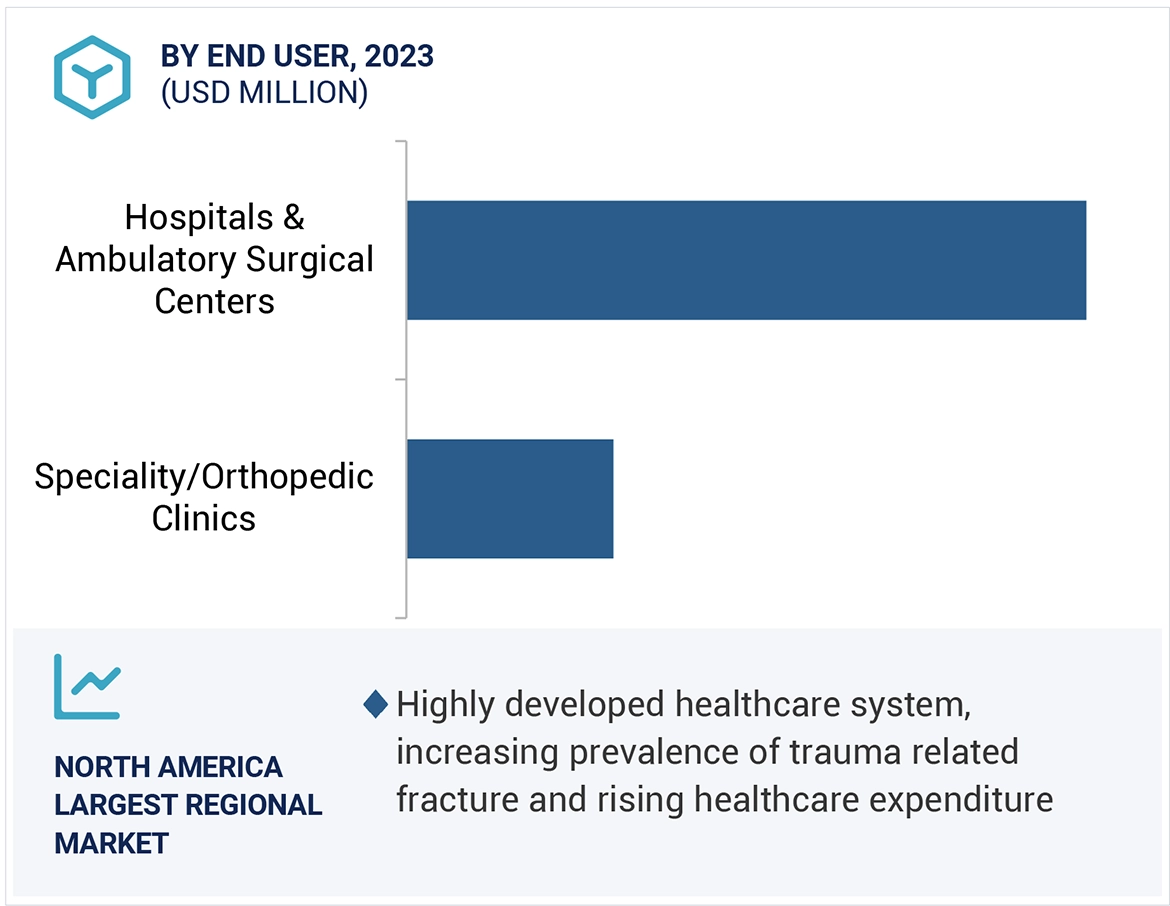 BY END USER, 2023
(USD MILLION)

Hospitals & Ambulatory Surgical Centers

Speciality/Orthopedic Clinics

NORTH AMERICA LARGEST REGIONAL MARKET

Highly developed healthcare system, increasing prevalence of trauma related fracture and rising healthcare expenditure